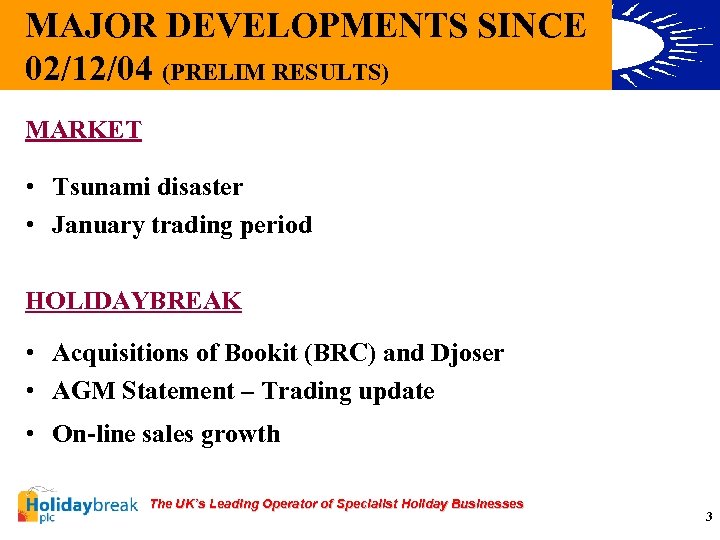 MAJOR DEVELOPMENTS SINCE 02/12/04 (PRELIM RESULTS)

MARKET

• Tsunami disaster
• January trading period

HOLIDAYBREAK

• Acquisitions of Bookit (BRC) and Djoser
• AGM Statement – Trading update
• On-line sales growth

Holidaybreak plc

The UK's Leading Operator of Specialist Holiday Businesses

3